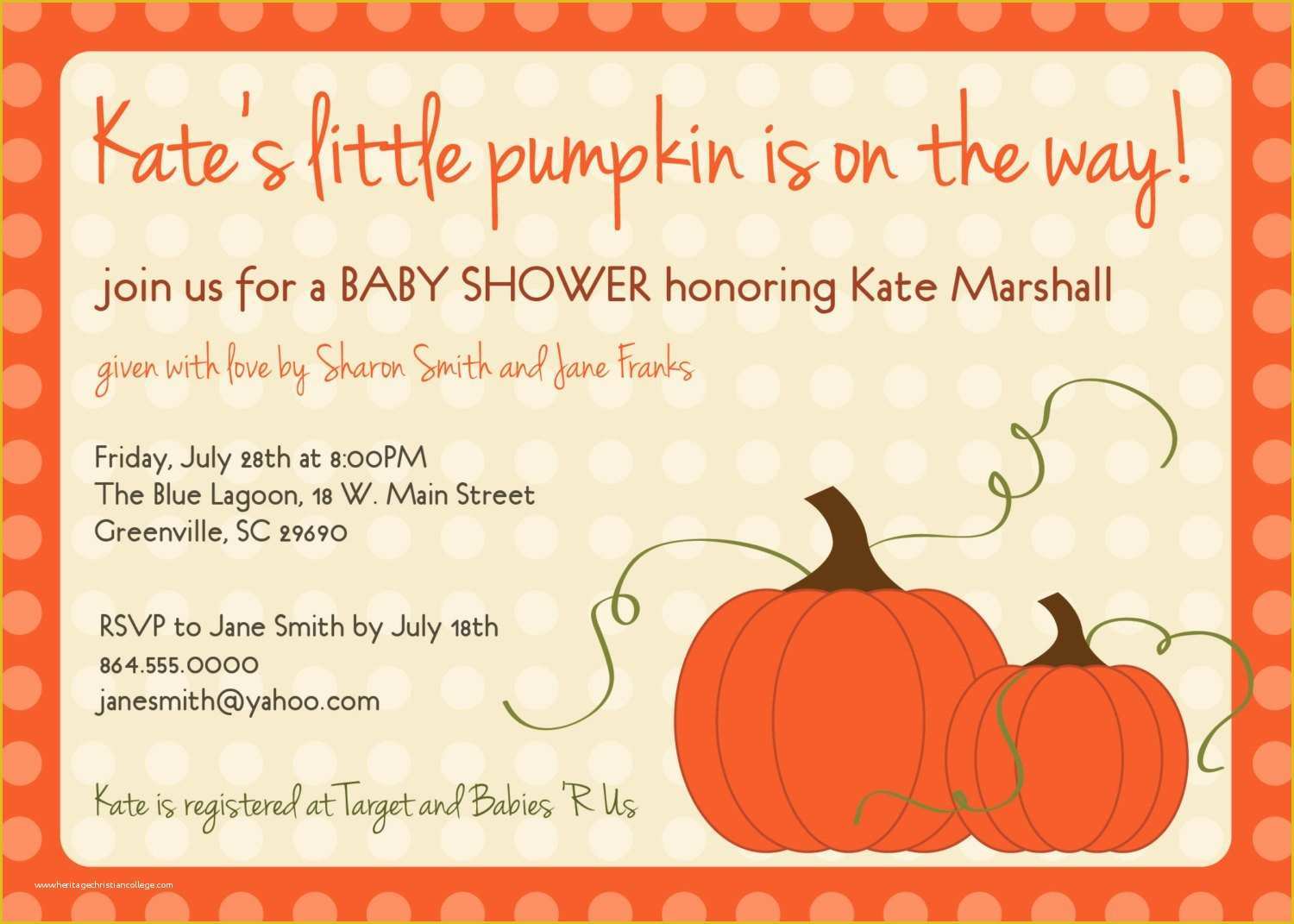 Kate's little pumpkin is on the way!

join us for a BABY SHOWER honoring Kate Marshall

given with love by Sharon Smith and Jane Franks

Friday, July 28th at 8:00PM
The Blue Lagoon, 18 W. Main Street
Greenville, SC 29690

RSVP to Jane Smith by July 18th
864.555.0000
janesmith@yahoo.com

Kate is registered at Target and Babies 'R Us

www.heritagechristiancollege.com